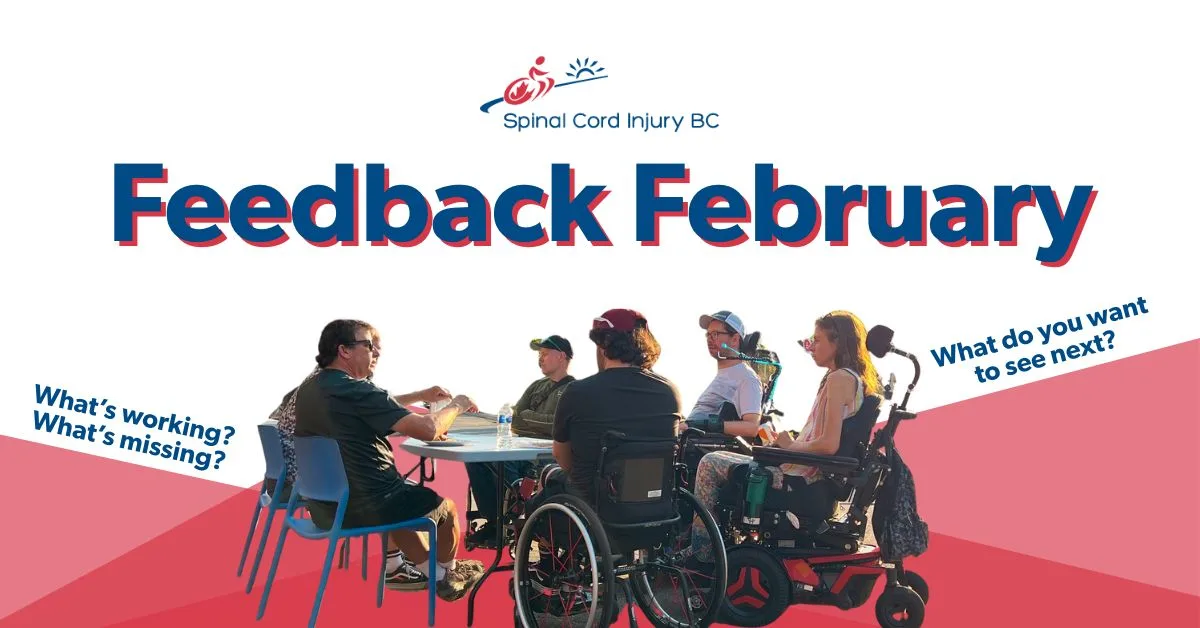 Spinal Cord Injury BC

Feedback February

What's working?
What's missing?

What do you want to see next?